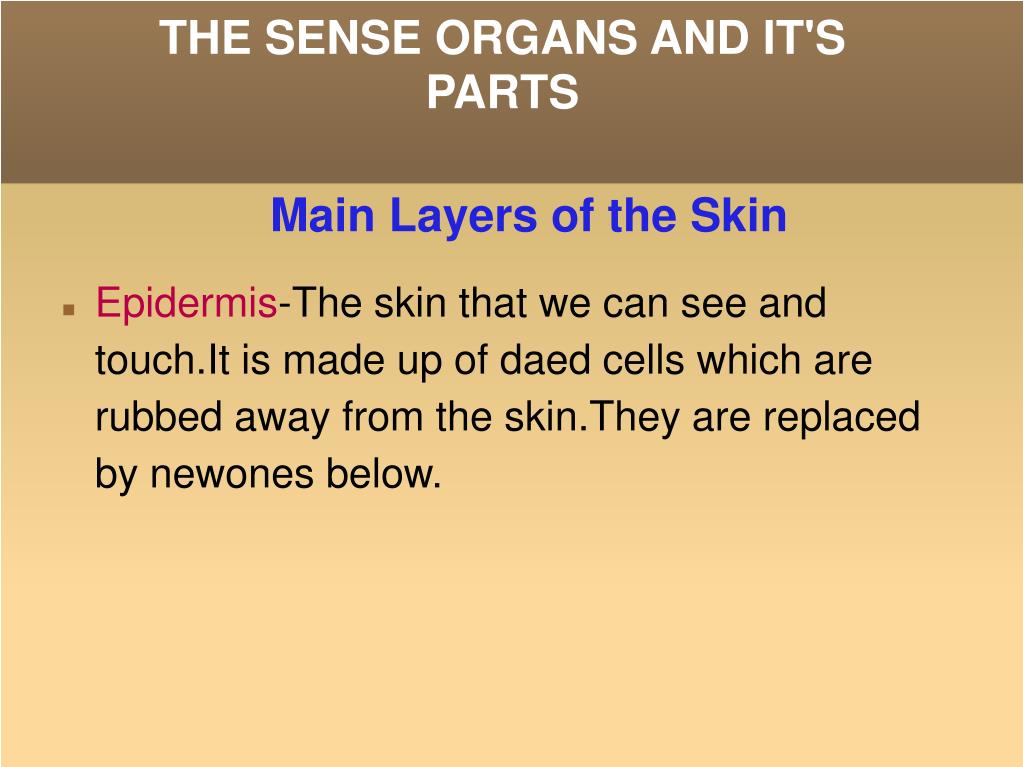 THE SENSE ORGANS AND IT'S PARTS

Main Layers of the Skin

Epidermis-The skin that we can see and touch.It is made up of daed cells which are rubbed away from the skin.They are replaced by newones below.